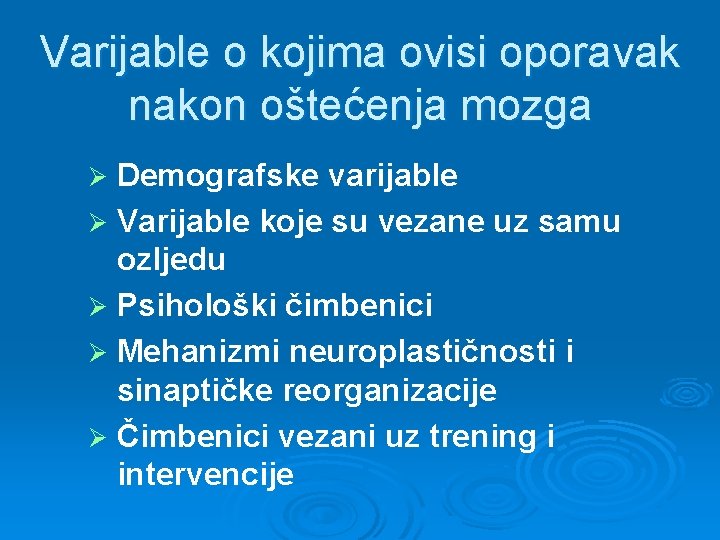 Varijable o kojima ovisi oporavak nakon oštećenja mozga

➢ Demografske varijable
➢ Varijable koje su vezane uz samu ozljedu
➢ Psihološki čimbenici
➢ Mehanizmi neuroplastičnosti i sinaptičke reorganizacije
➢ Čimbenici vezani uz trening i intervencije